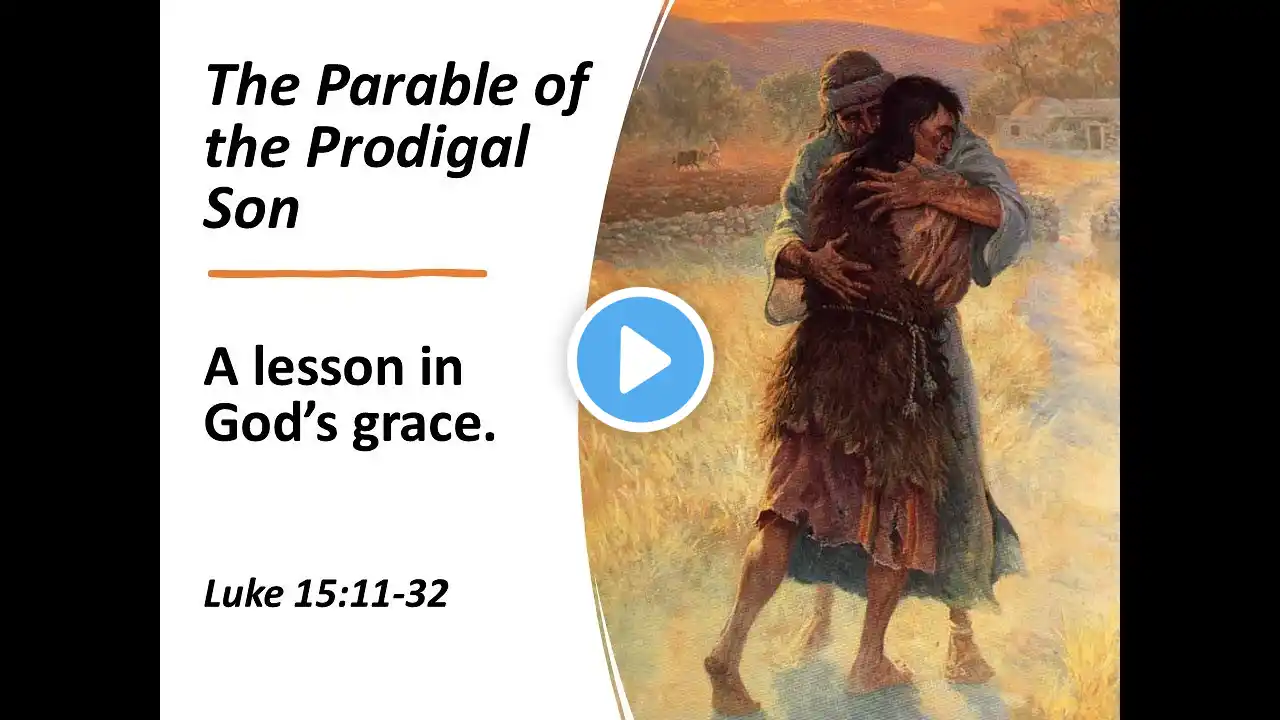 The Parable of the Prodigal Son

A lesson in God's grace.

Luke 15:11-32